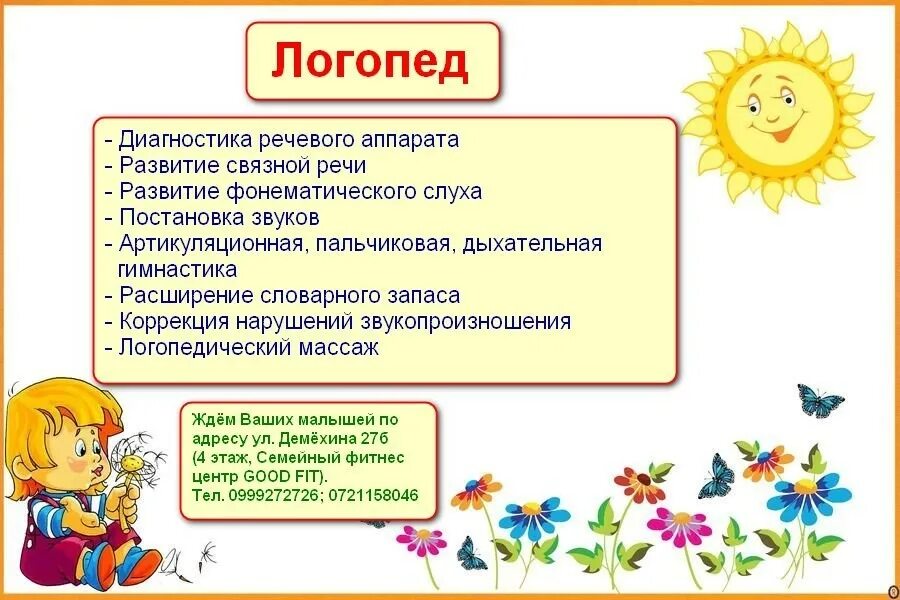 Логопед

- Диагностика речевого аппарата
- Развитие связной речи
- Развитие фонематического слуха
- Постановка звуков
- Артикуляционная, пальчиковая, дыхательная гимнастика
- Расширение словарного запаса
- Коррекция нарушений звукопроизношения
- Логопедический массаж

Ждём Ваших малышей по адресу ул. Демёхина 27б (4 этаж, Семейный фитнес центр GOOD FIT).
Тел. 0999272726; 0721158046